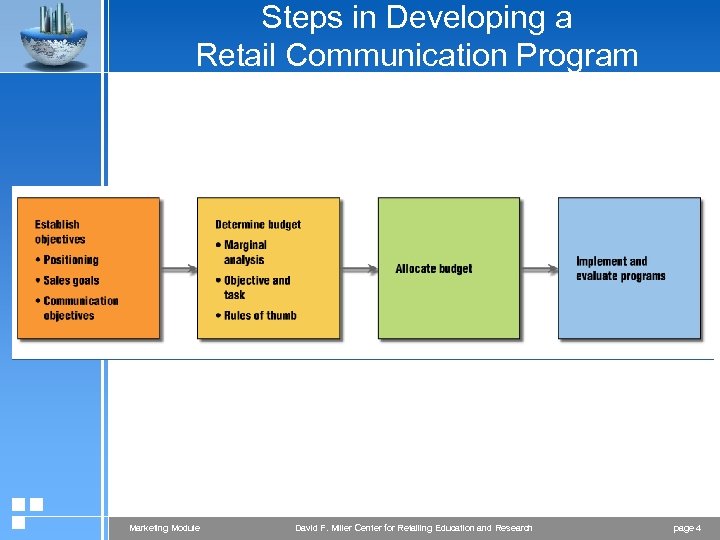 Steps in Developing a Retail Communication Program

Establish objectives
• Positioning
• Sales goals
• Communication objectives

Determine budget
• Marginal analysis
• Objective and task
• Rules of thumb

Allocate budget

Implement and evaluate programs

Marketing Module

David F. Miller Center for Retailing Education and Research

page 4